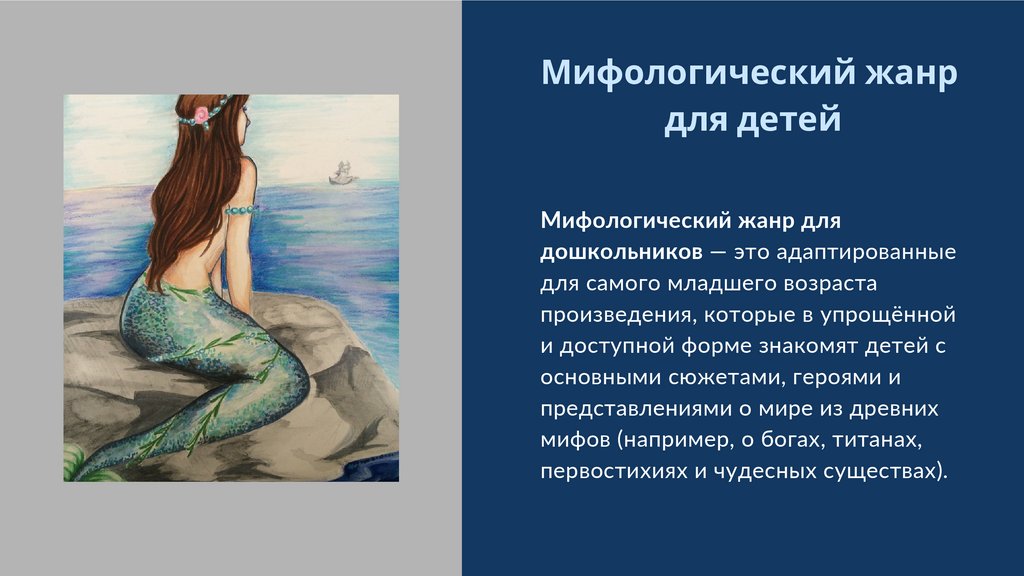 Мифологический жанр для детей

Мифологический жанр для дошкольников — это адаптированные для самого младшего возраста произведения, которые в упрощённой и доступной форме знакомят детей с основными сюжетами, героями и представлениями о мире из древних мифов (например, о богах, титанах, первостихиях и чудесных существах).